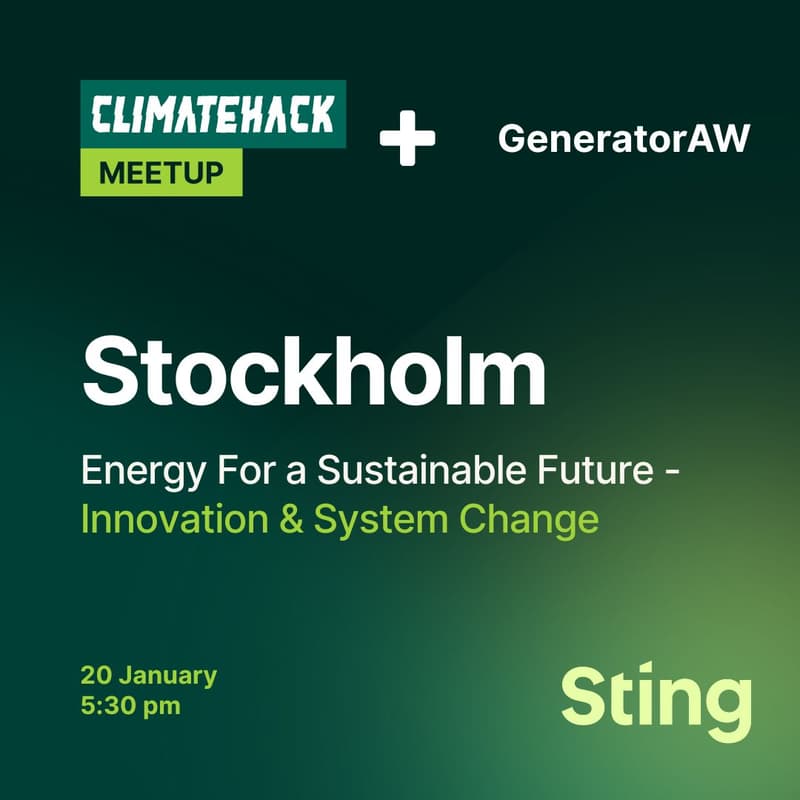 CLIMATEHACK
MEETUP

+

GeneratorAW

Stockholm

Energy For a Sustainable Future -
Innovation & System Change

20 January
5:30 pm

Sting